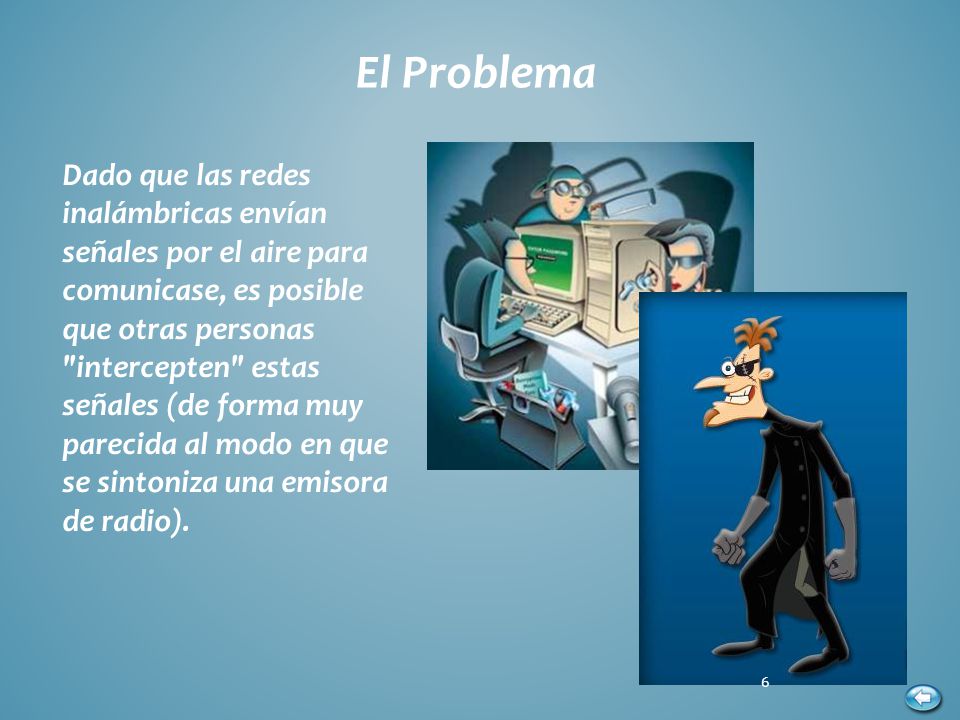 El Problema

Dado que las redes inalámbricas envían señales por el aire para comunicase, es posible que otras personas "intercepten" estas señales (de forma muy parecida al modo en que se sintoniza una emisora de radio).

6